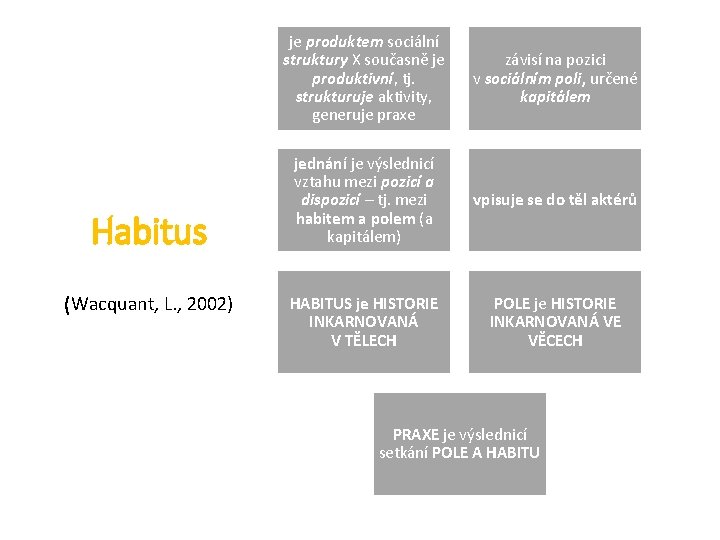 Habitus

(Wacquant, L., 2002)

je produktem sociální struktury X současně je produktivní, tj. strukturuje aktivity, generuje praxe

závisí na pozici v sociálním poli, určené kapitálem

jednání je výslednicí vztahu mezi pozicí a dispozicí – tj. mezi habitem a polem (a kapitálem)

vpisuje se do těl aktérů

HABITUS je HISTORIE INKARNOVANÁ V TĚLECH

POLE je HISTORIE INKARNOVANÁ VE VĚCECH

PRAXE je výslednicí setkání POLE A HABITU